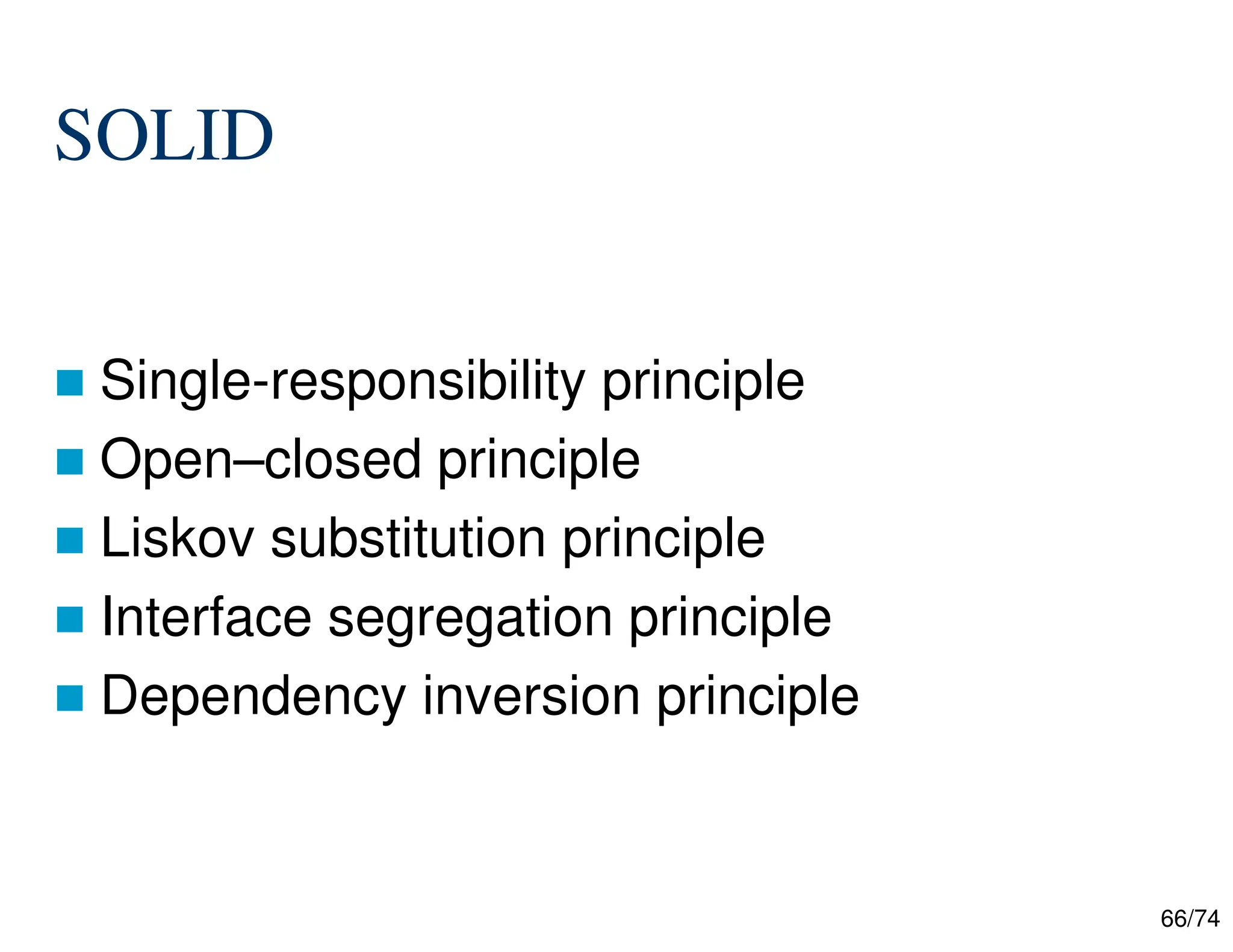 SOLID

- Single-responsibility principle
- Open–closed principle
- Liskov substitution principle
- Interface segregation principle
- Dependency inversion principle

66/74